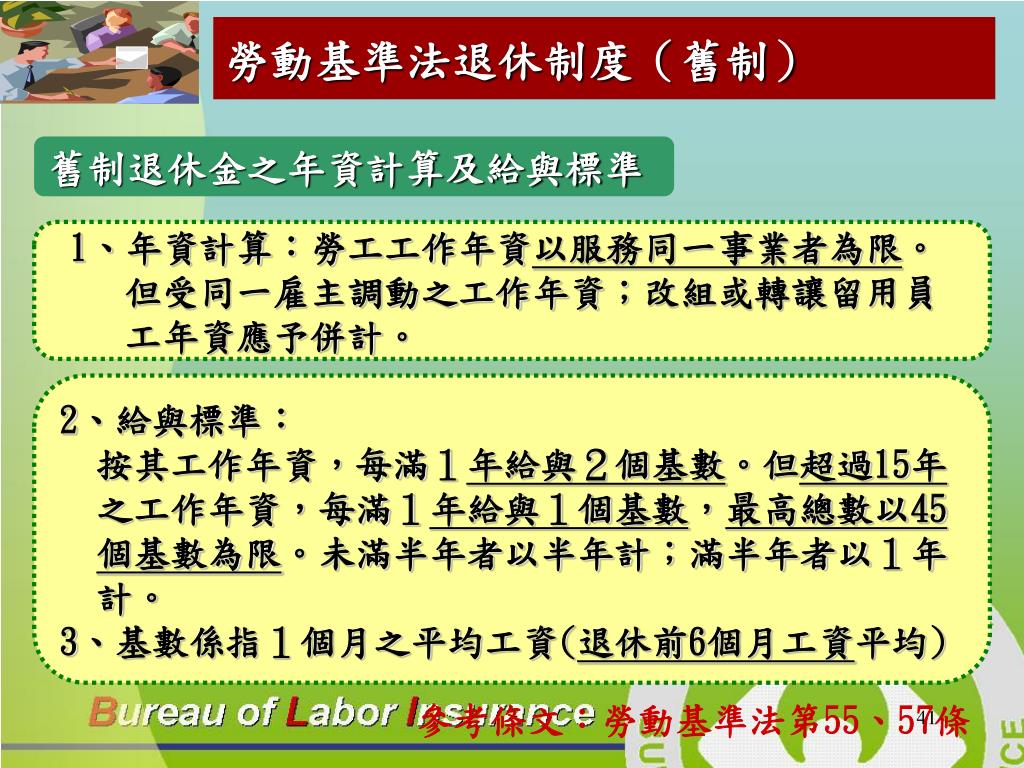 勞動基準法退休制度（舊制）

舊制退休金之年資計算及給與標準

1、年資計算：勞工工作年資以服務同一事業者為限。但受同一雇主調動之工作年資；改組或轉讓留用員工年資應予併計。

2、給與標準：
按其工作年資，每滿１年給與２個基數。但超過15年之工作年資，每滿１年給與１個基數，最高總數以45個基數為限。未滿半年者以半年計；滿半年者以１年計。
3、基數係指１個月之平均工資(退休前6個月工資平均)

Bureau of Labor Insurance

參考條文：勞動基準法第55、57條

41